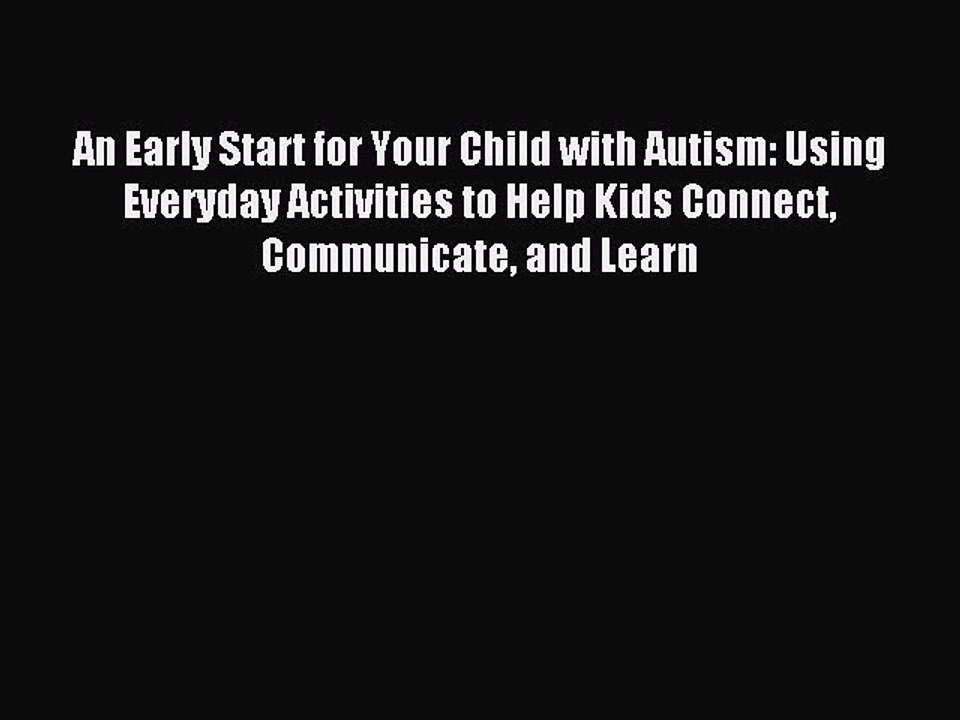 An Early Start for Your Child with Autism: Using Everyday Activities to Help Kids Connect, Communicate, and Learn